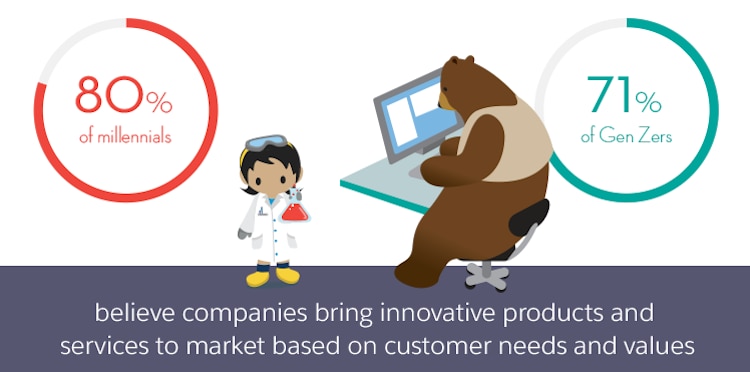 80%
of millennials

71%
of Gen Zers

believe companies bring innovative products and services to market based on customer needs and values